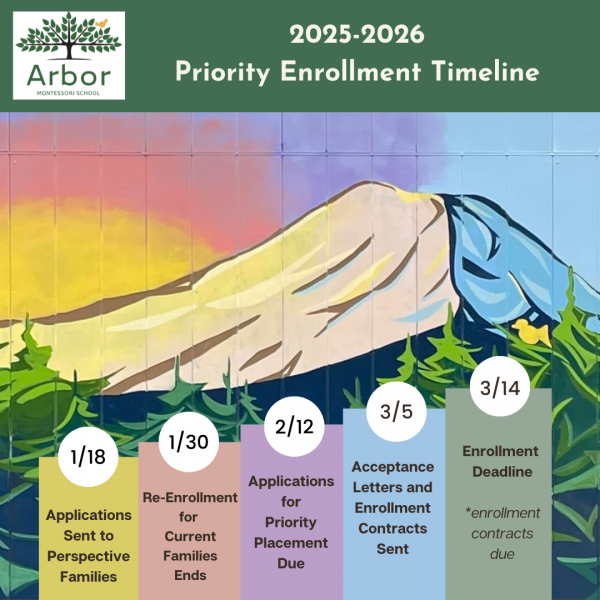 Arbor
MONTESSORI SCHOOL

2025-2026
Priority Enrollment Timeline

1/18
Applications Sent to Perspective Families

1/30
Re-Enrollment for Current Families Ends

2/12
Applications for Priority Placement Due

3/5
Acceptance Letters and Enrollment Contracts Sent

3/14
Enrollment Deadline

*enrollment contracts due